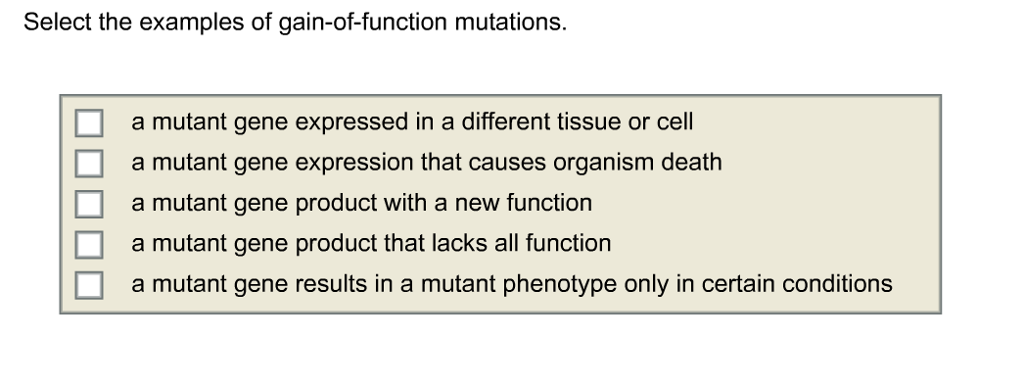 Select the examples of gain-of-function mutations.

a mutant gene expressed in a different tissue or cell
a mutant gene expression that causes organism death
a mutant gene product with a new function
a mutant gene product that lacks all function
a mutant gene results in a mutant phenotype only in certain conditions